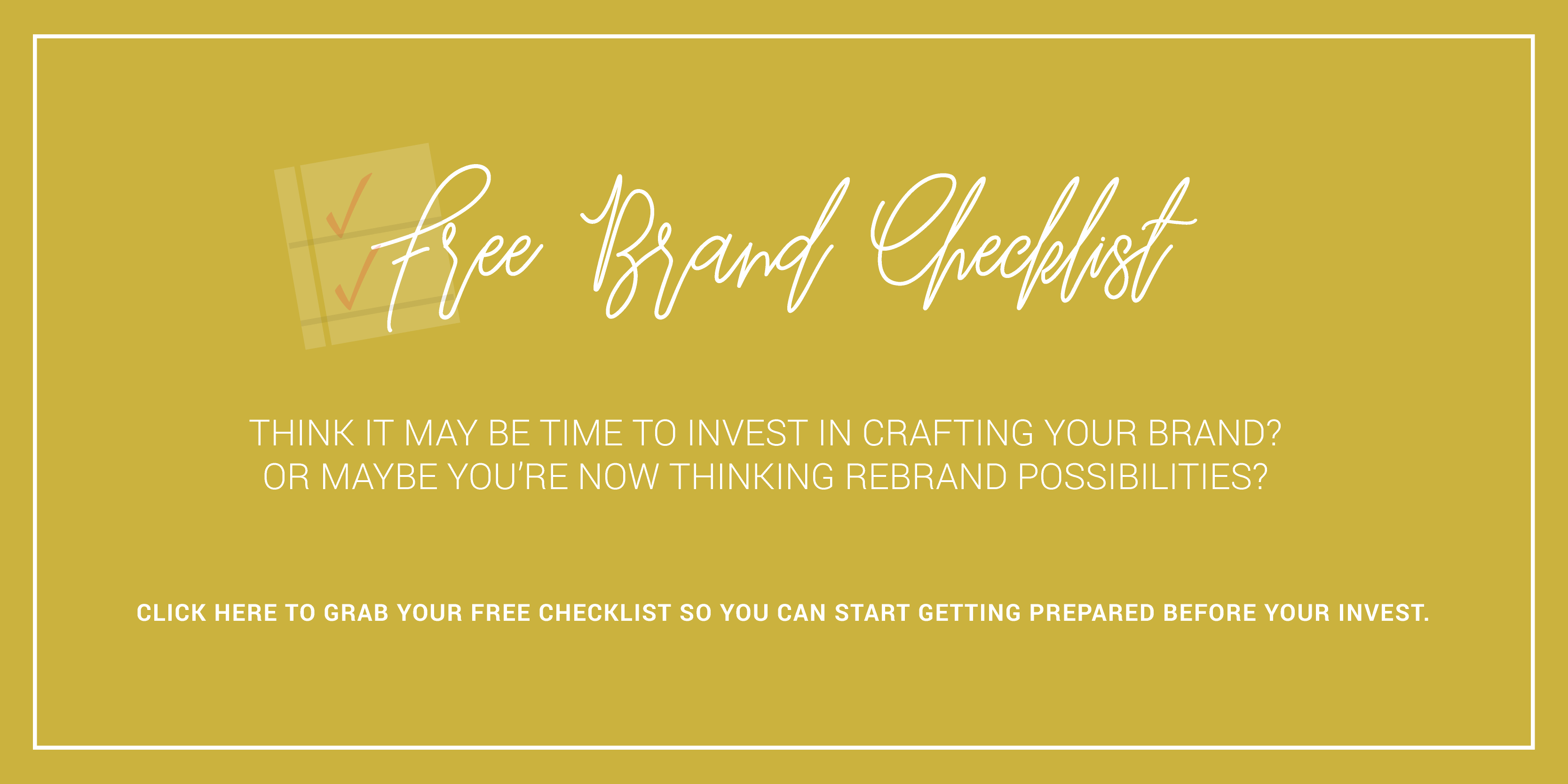 Free Brand Checklist

THINK IT MAY BE TIME TO INVEST IN CRAFTING YOUR BRAND? OR MAYBE YOU'RE NOW THINKING REBRAND POSSIBILITIES?

CLICK HERE TO GRAB YOUR FREE CHECKLIST SO YOU CAN START GETTING PREPARED BEFORE YOUR INVEST.